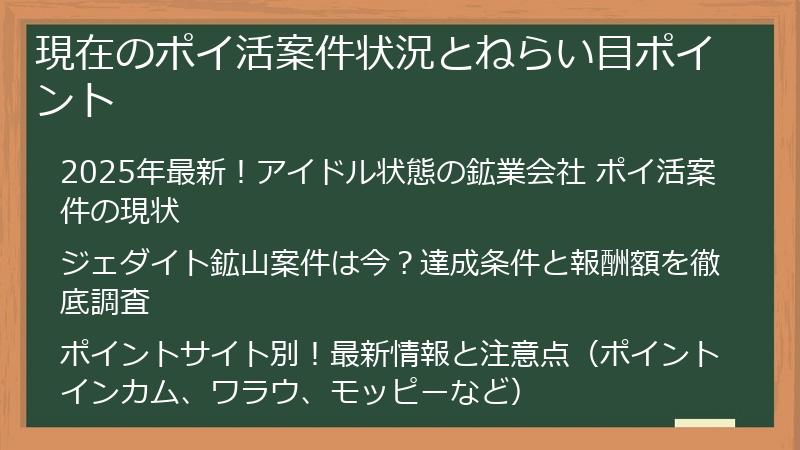 現在のポイ活案件状況とねらい目ポイント

2025年最新！アイドル状態の鉱業会社 ポイ活案件の現状

ジェダイト鉱山案件は今？達成条件と報酬額を徹底調査

ポイントサイト別！最新情報と注意点（ポイントインカム、ワラウ、モッピーなど）